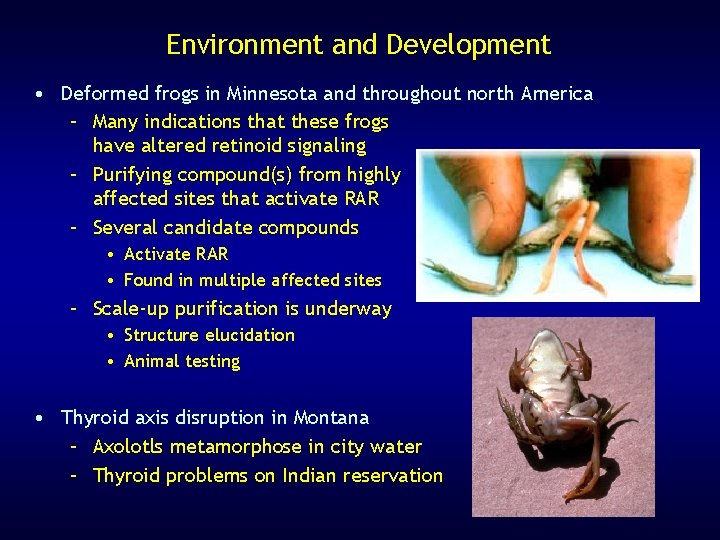 Environment and Development

• Deformed frogs in Minnesota and throughout north America
  – Many indications that these frogs have altered retinoid signaling
  – Purifying compound(s) from highly affected sites that activate RAR
  – Several candidate compounds
    • Activate RAR
    • Found in multiple affected sites
  – Scale-up purification is underway
    • Structure elucidation
    • Animal testing

• Thyroid axis disruption in Montana
  – Axolotls metamorphose in city water
  – Thyroid problems on Indian reservation